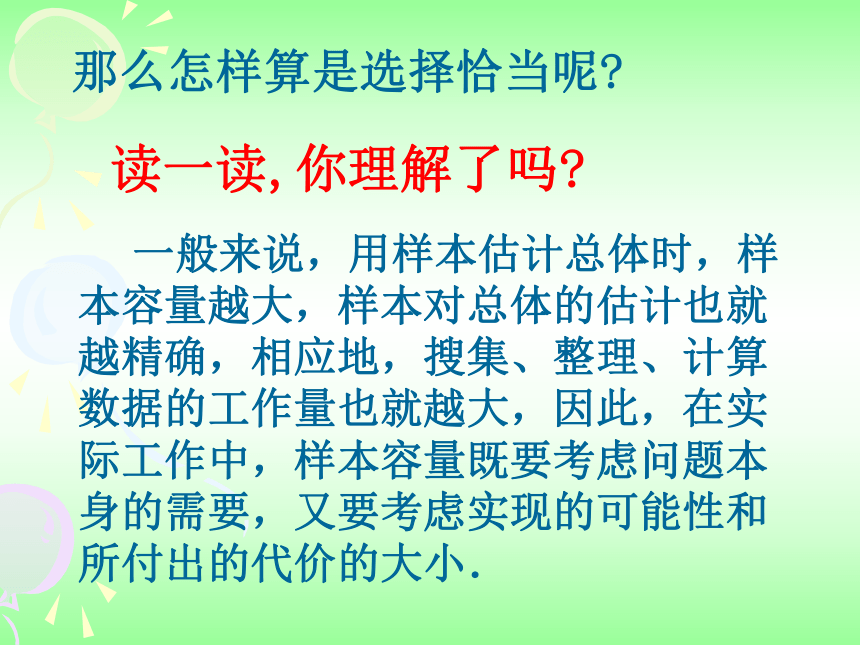 那么怎样算是选择恰当呢?

读一读, 你理解了吗?

一般来说，用样本估计总体时，样本容量越大，样本对总体的估计也就越精确，相应地，搜集、整理、计算数据的工作量也就越大，因此，在实际工作中，样本容量既要考虑问题本身的需要，又要考虑实现的可能性和所付出的代价的大小.